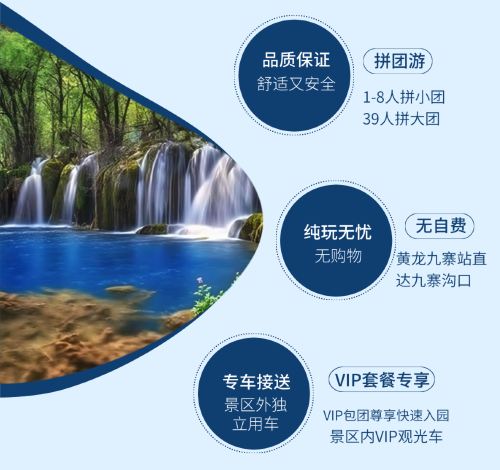 品质保证
舒适又安全

拼团游
1-8人拼小团
39人拼大团

纯玩无忧
无购物

无自费
黄龙九寨站直达九寨沟口

专车接送
景区外独立用车

VIP套餐专享
VIP包团尊享快速入园
景区内VIP观光车